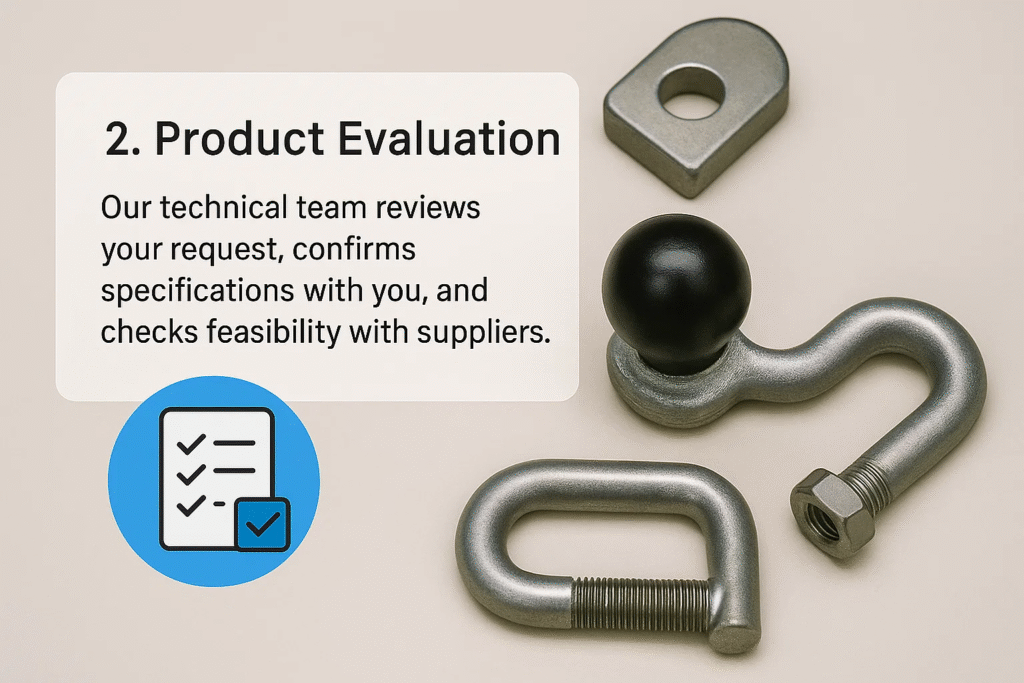 2. Product Evaluation

Our technical team reviews your request, confirms specifications with you, and checks feasibility with suppliers.